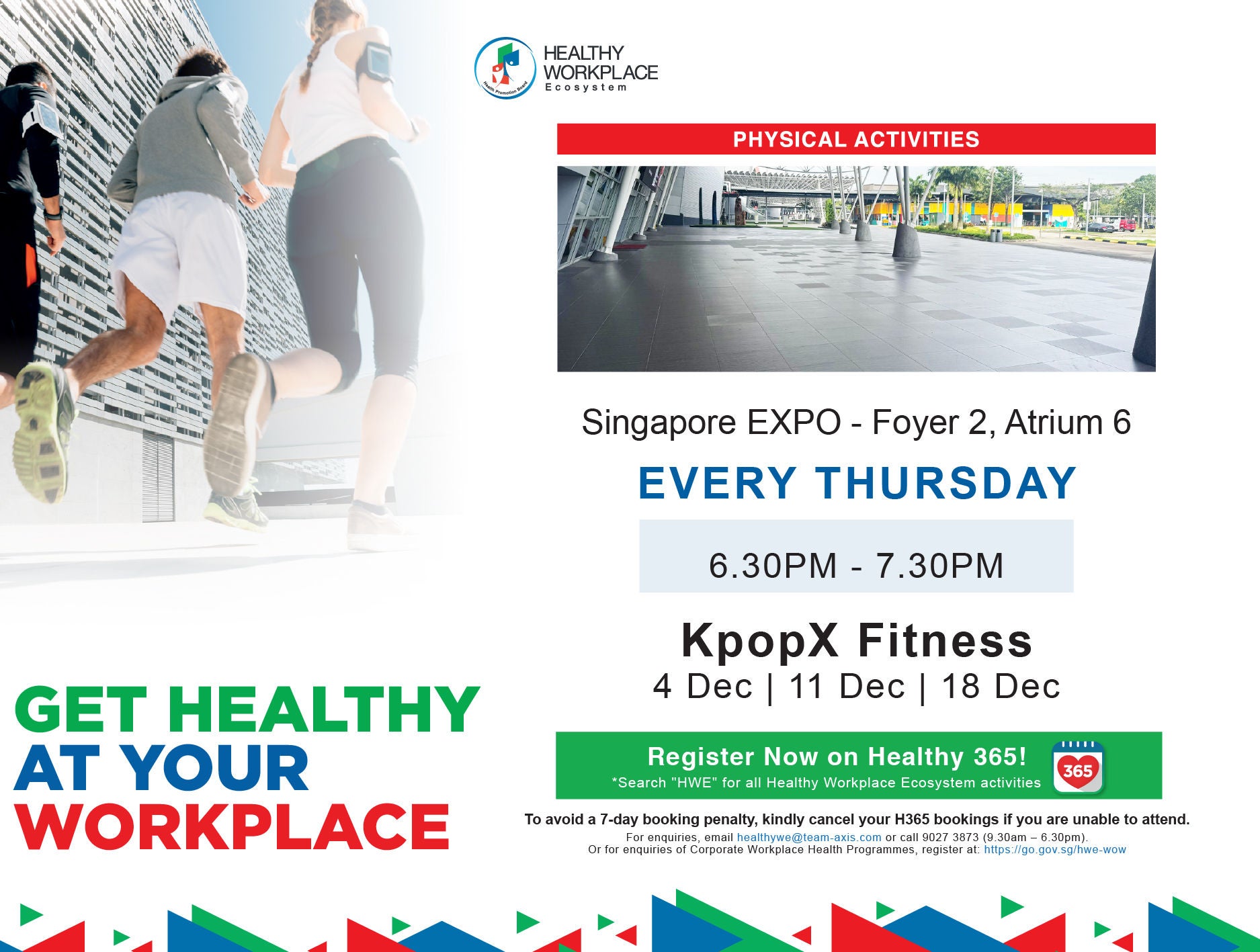 Health Promotion Board
HEALTHY WORKPLACE Ecosystem

PHYSICAL ACTIVITIES

Singapore EXPO - Foyer 2, Atrium 6

EVERY THURSDAY

6.30PM - 7.30PM

KpopX Fitness
4 Dec | 11 Dec | 18 Dec

Register Now on Healthy 365!
*Search "HWE" for all Healthy Workplace Ecosystem activities
365

To avoid a 7-day booking penalty, kindly cancel your H365 bookings if you are unable to attend.
For enquiries, email healthywe@team-axis.com or call 9027 3873 (9.30am – 6.30pm).
Or for enquiries of Corporate Workplace Health Programmes, register at: https://go.gov.sg/hwe-wow

GET HEALTHY
AT YOUR
WORKPLACE